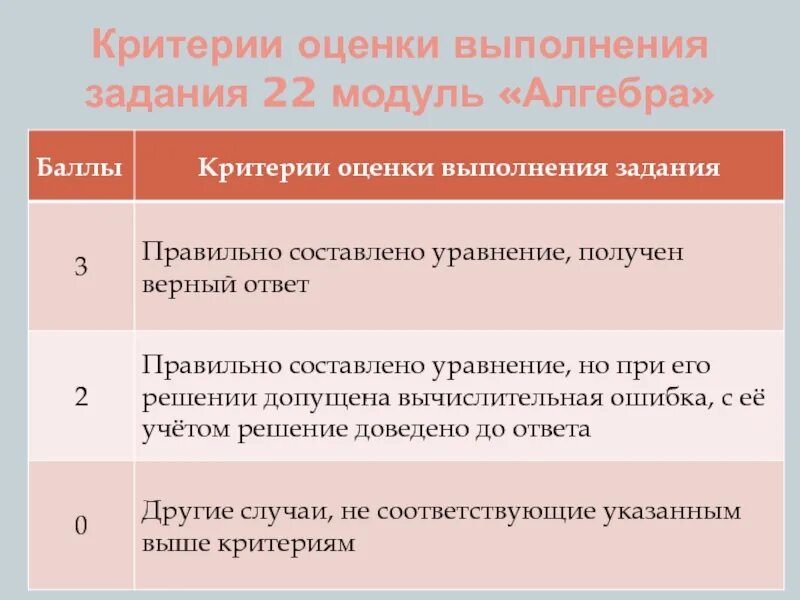 Критерии оценки выполнения задания 22 модуль «Алгебра»

| Баллы | Критерии оценки выполнения задания |
|---|---|
| 3 | Правильно составлено уравнение, получен верный ответ |
| 2 | Правильно составлено уравнение, но при его решении допущена вычислительная ошибка, с её учётом решение доведено до ответа |
| 0 | Другие случаи, не соответствующие указанным выше критериям |